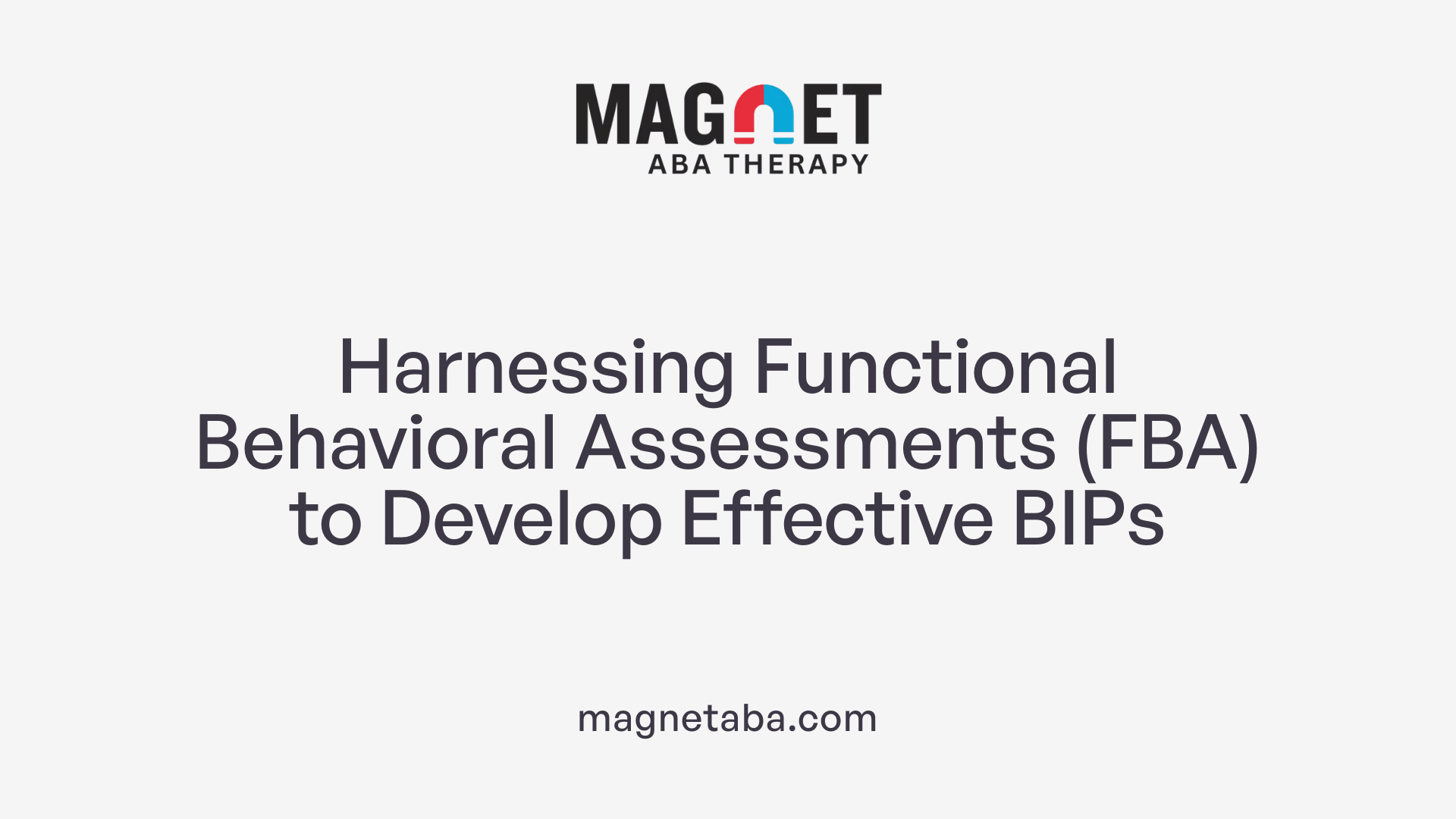 MAGNET
ABA THERAPY

Harnessing Functional Behavioral Assessments (FBA) to Develop Effective BIPs

magnetaba.com